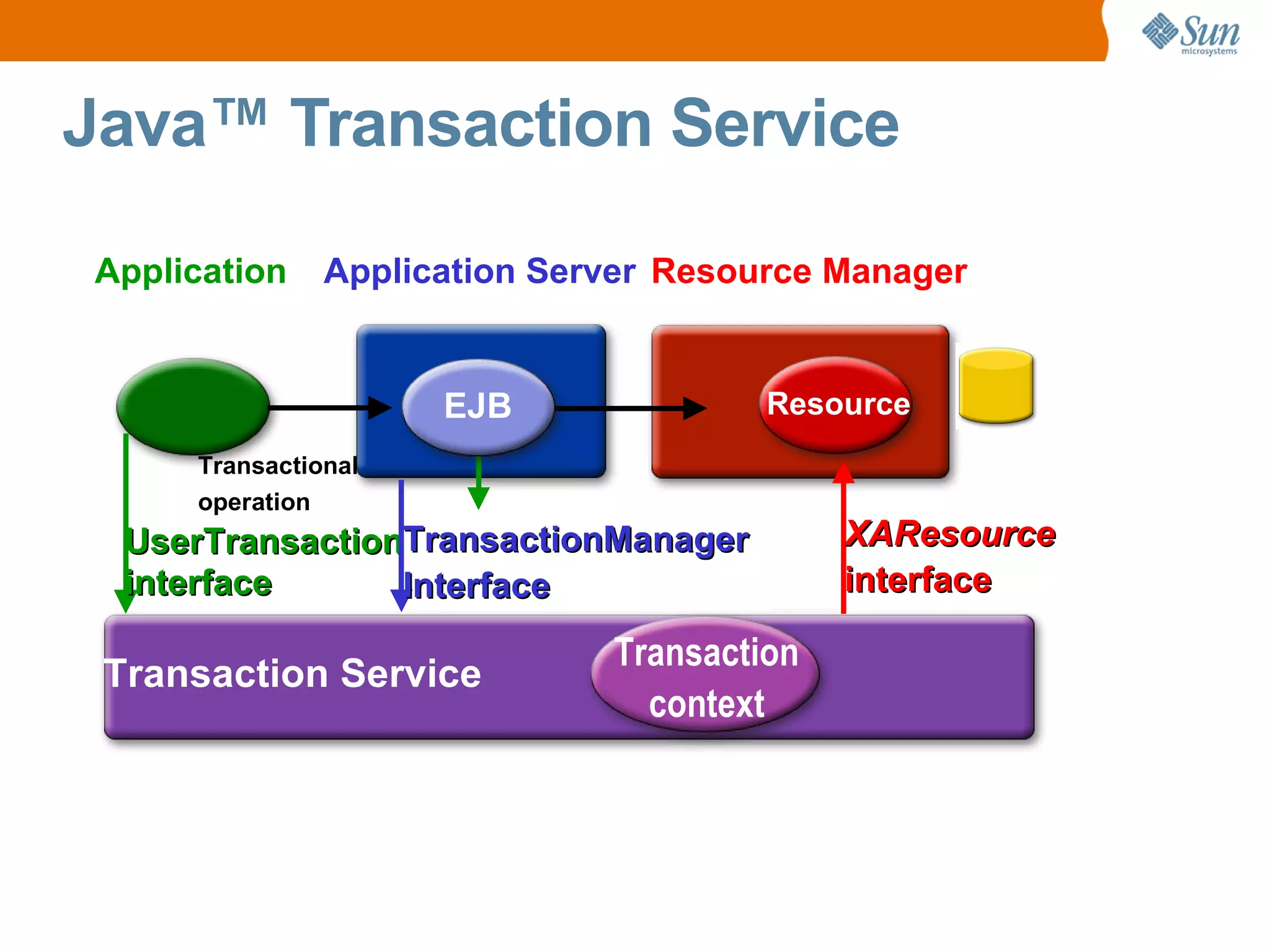 Sun microsystems

Java™ Transaction Service

Application

Application Server

Resource Manager

EJB

Resource

Transactional operation

UserTransaction interface

TransactionManager Interface

XAResource interface

Transaction Service

Transaction context